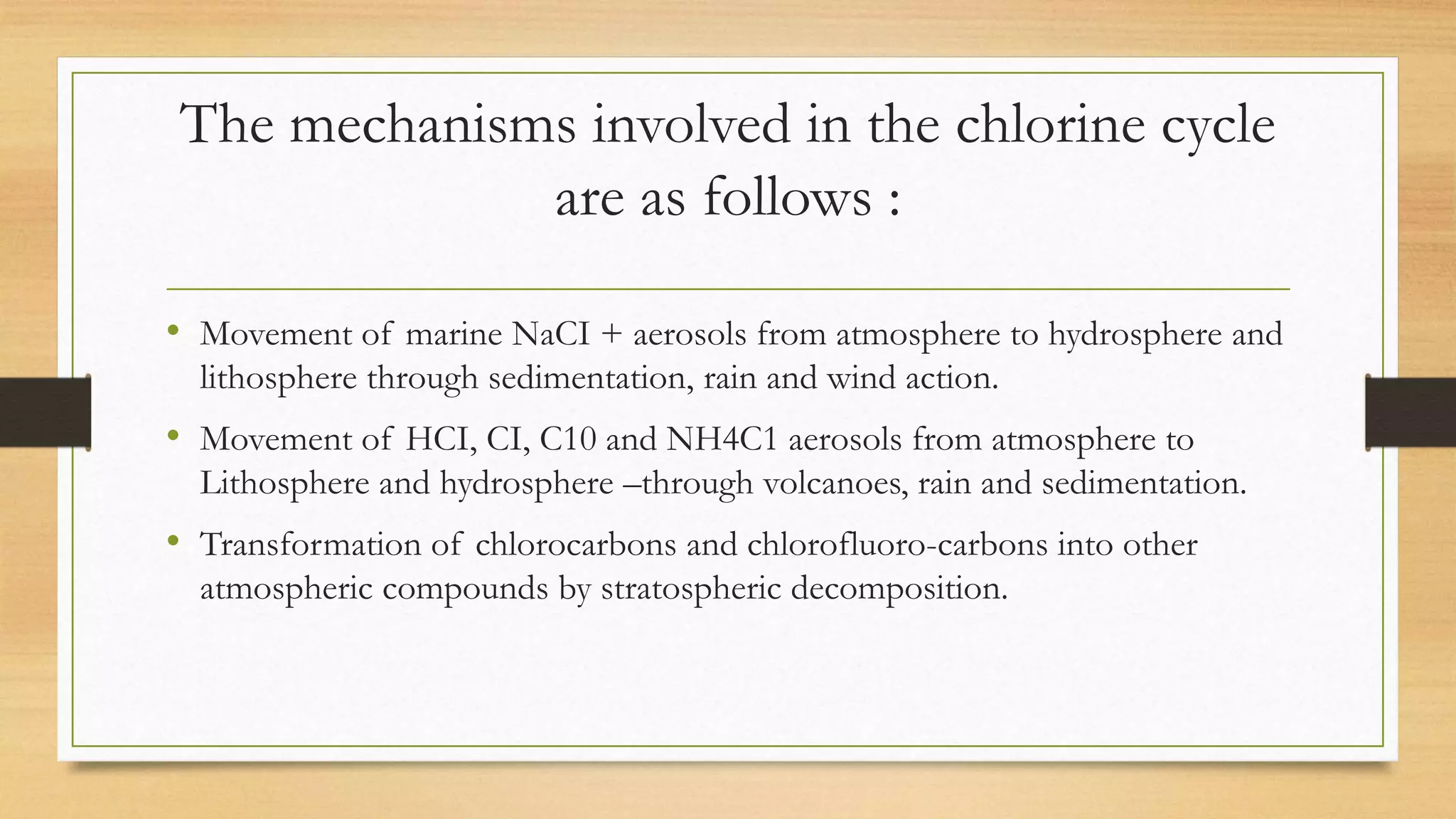 The mechanisms involved in the chlorine cycle are as follows :

• Movement of marine NaCI + aerosols from atmosphere to hydrosphere and lithosphere through sedimentation, rain and wind action.

• Movement of HCI, CI, C10 and NH4C1 aerosols from atmosphere to Lithosphere and hydrosphere –through volcanoes, rain and sedimentation.

• Transformation of chlorocarbons and chlorofluoro-carbons into other atmospheric compounds by stratospheric decomposition.